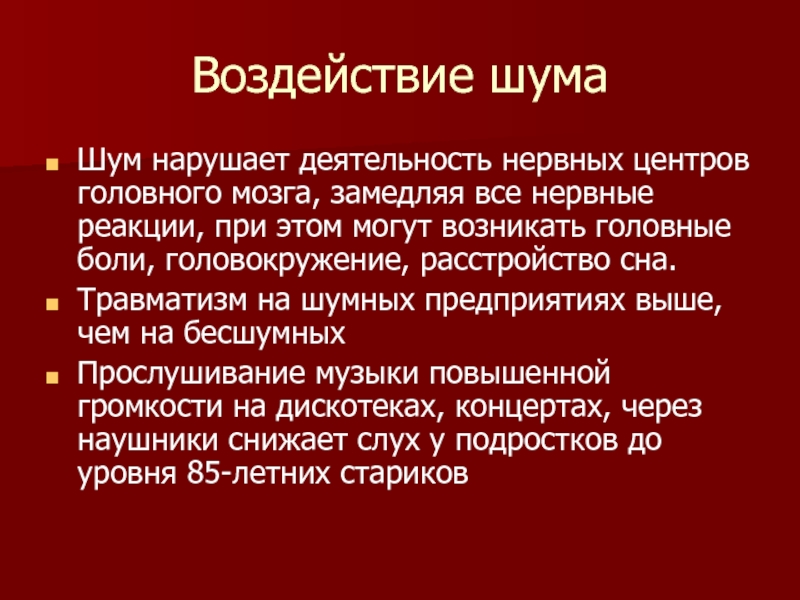 Воздействие шума

Шум нарушает деятельность нервных центров головного мозга, замедляя все нервные реакции, при этом могут возникать головные боли, головокружение, расстройство сна.

Травматизм на шумных предприятиях выше, чем на бесшумных

Прослушивание музыки повышенной громкости на дискотеках, концертах, через наушники снижает слух у подростков до уровня 85-летних стариков